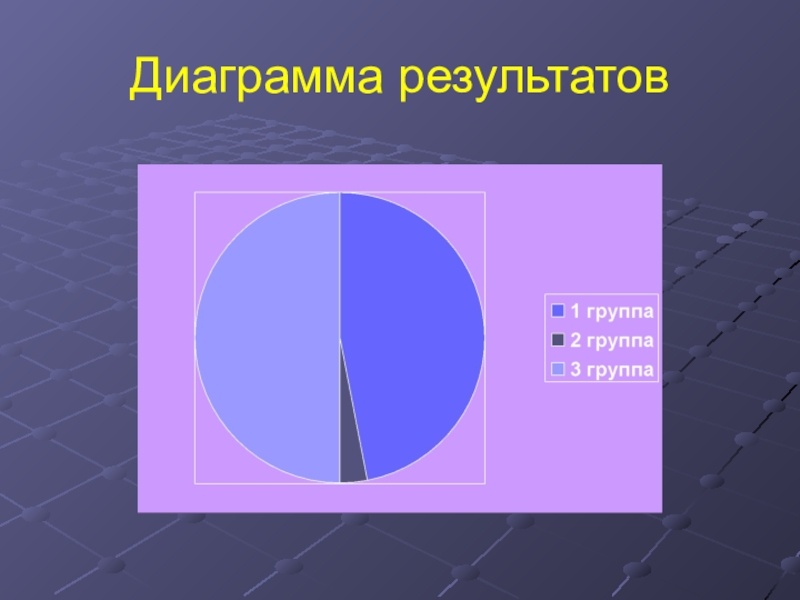 Диаграмма результатов

1 группа
2 группа
3 группа